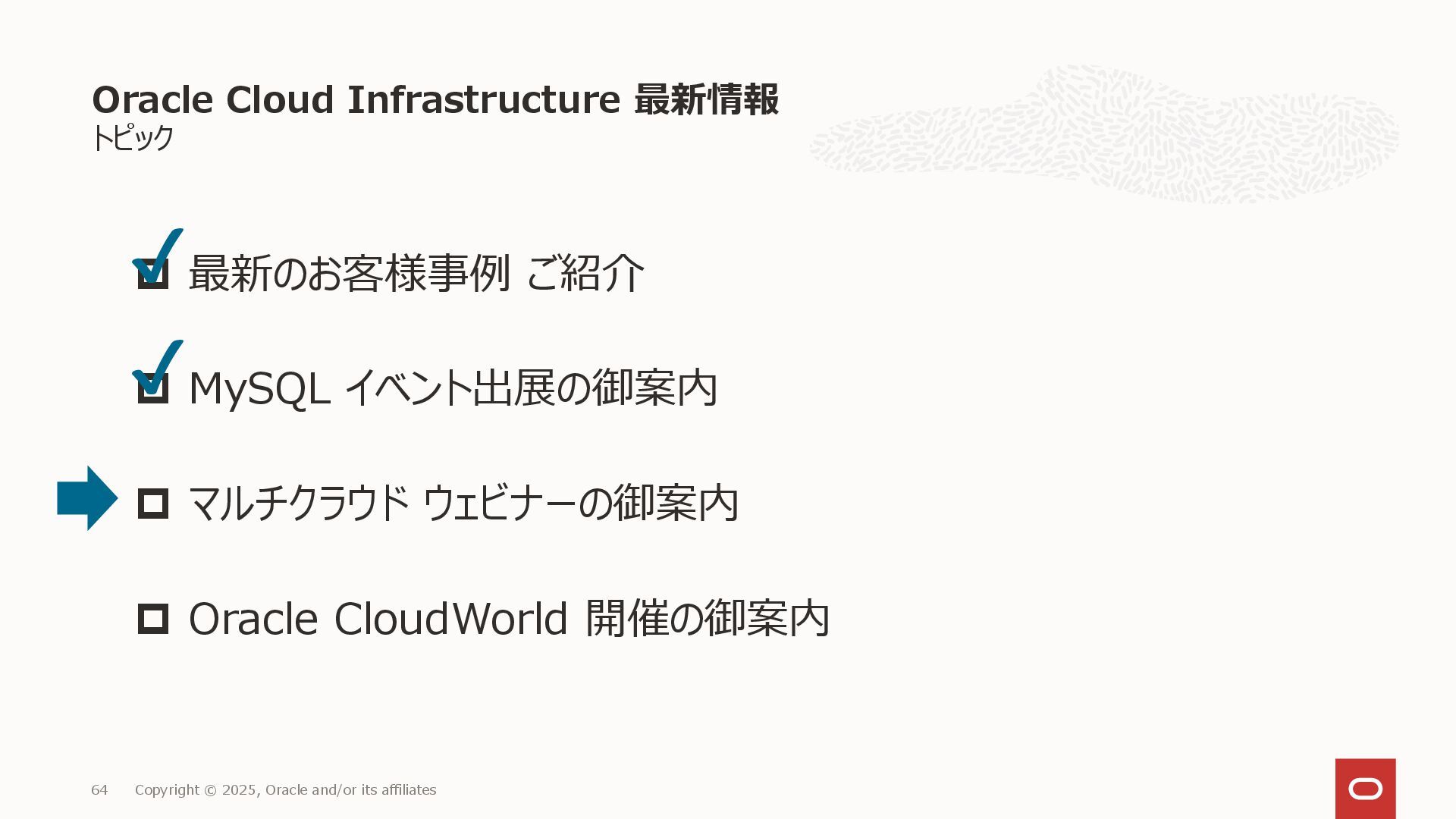 Oracle Cloud Infrastructure 最新情報
トピック

最新のお客様事例 ご紹介

MySQL イベント出展の御案内

マルチクラウド ウェビナーの御案内

Oracle CloudWorld 開催の御案内

64 Copyright © 2025, Oracle and/or its affiliates